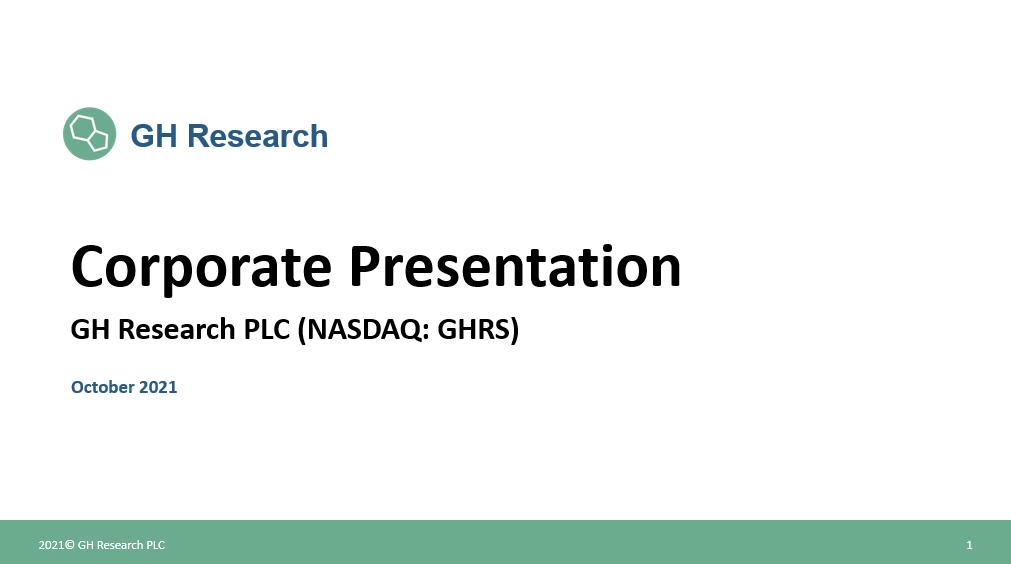 GH Research

Corporate Presentation

GH Research PLC (NASDAQ: GHRS)

October 2021

2021© GH Research PLC

1